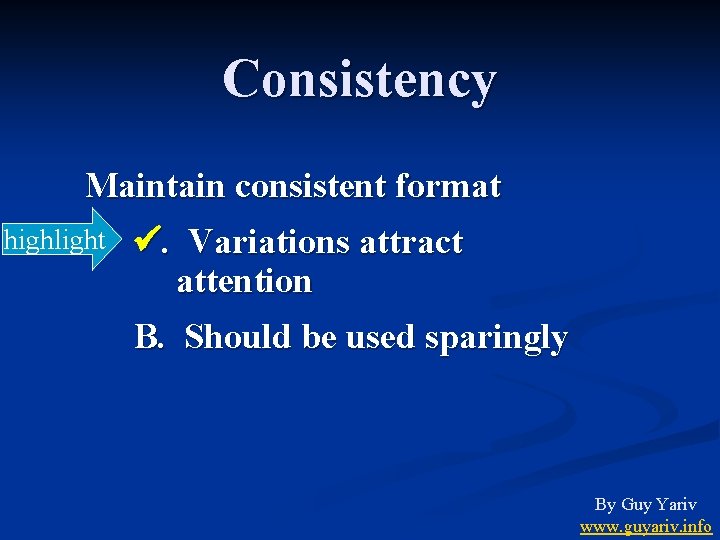 Consistency

Maintain consistent format

highlight

✓. Variations attract attention

B. Should be used sparingly

By Guy Yariv
www.guyariv.info